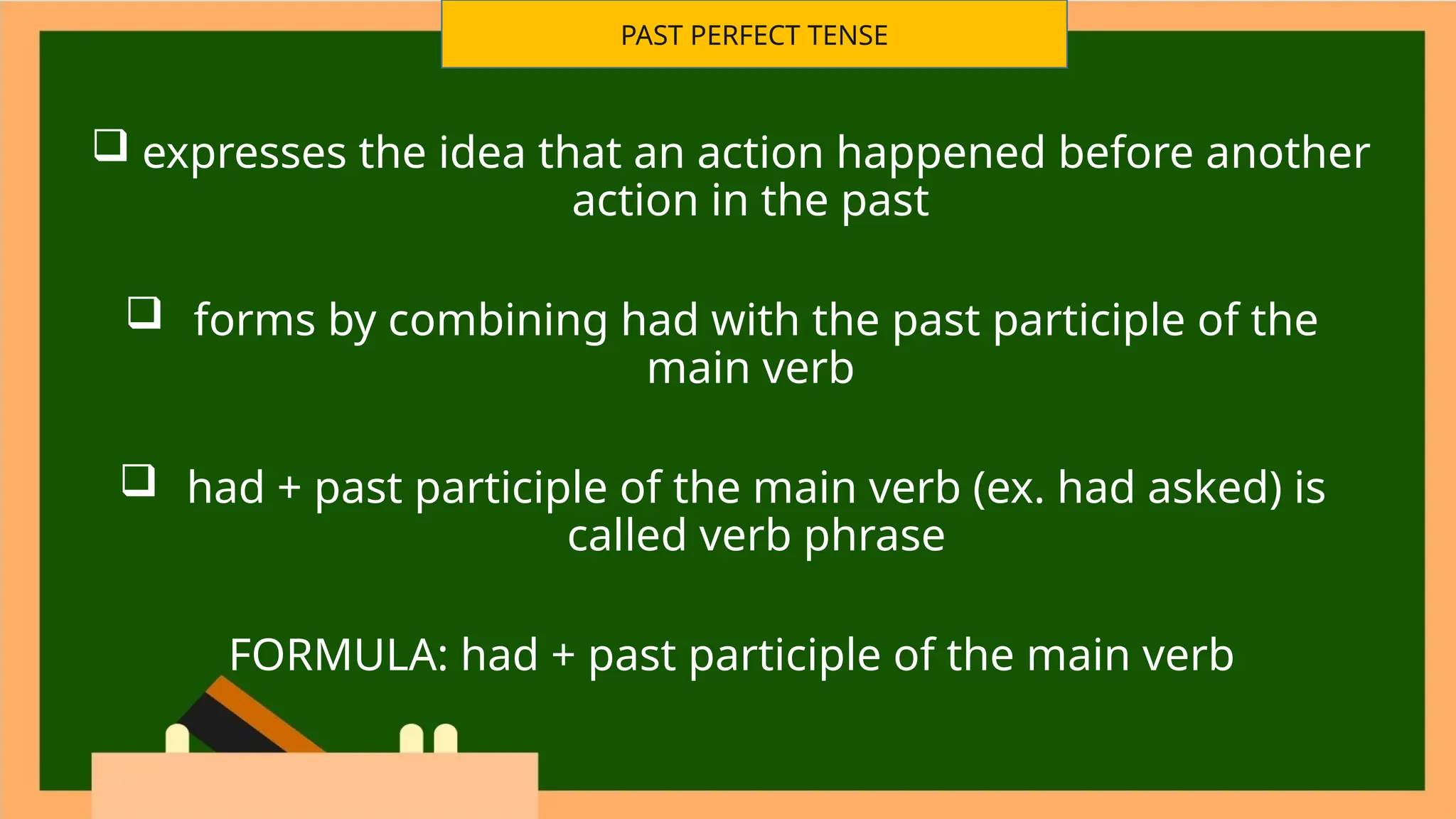 PAST PERFECT TENSE

❑ expresses the idea that an action happened before another action in the past

❑ forms by combining had with the past participle of the main verb

❑ had + past participle of the main verb (ex. had asked) is called verb phrase

FORMULA: had + past participle of the main verb